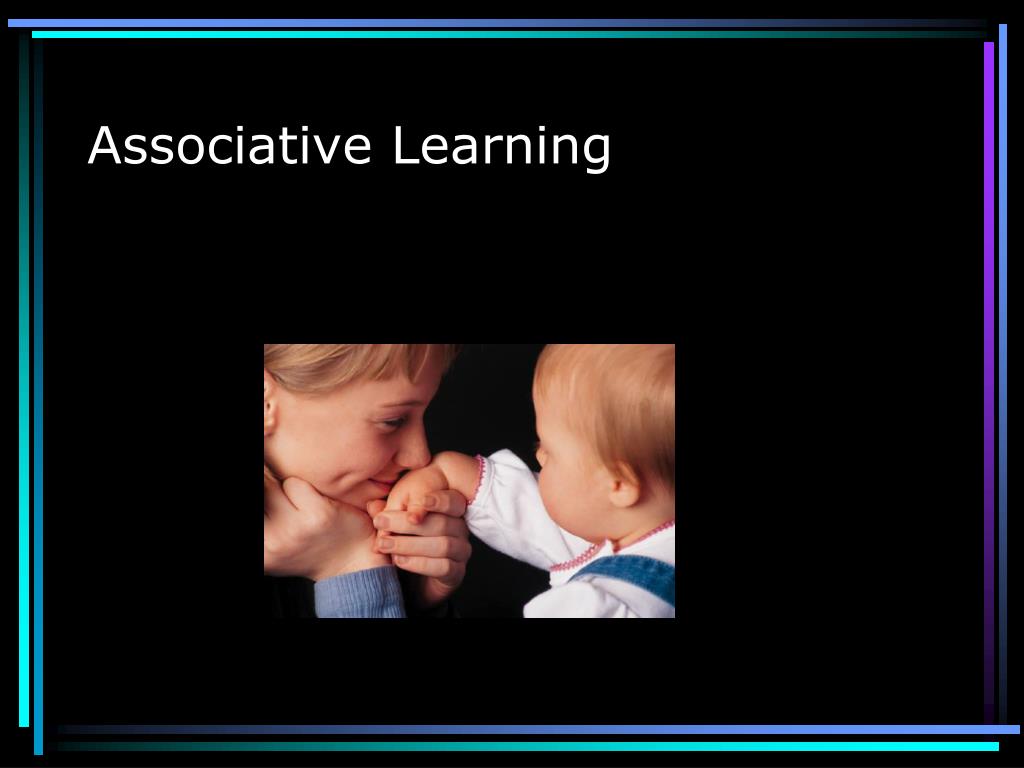 Associative Learning